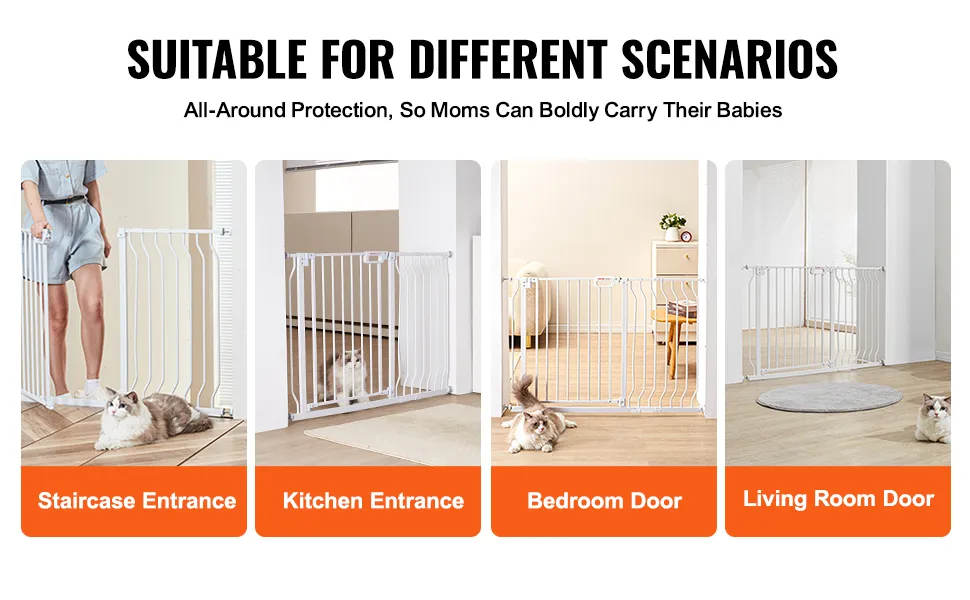 SUITABLE FOR DIFFERENT SCENARIOS

All-Around Protection, So Moms Can Boldly Carry Their Babies

Staircase Entrance

Kitchen Entrance

Bedroom Door

Living Room Door